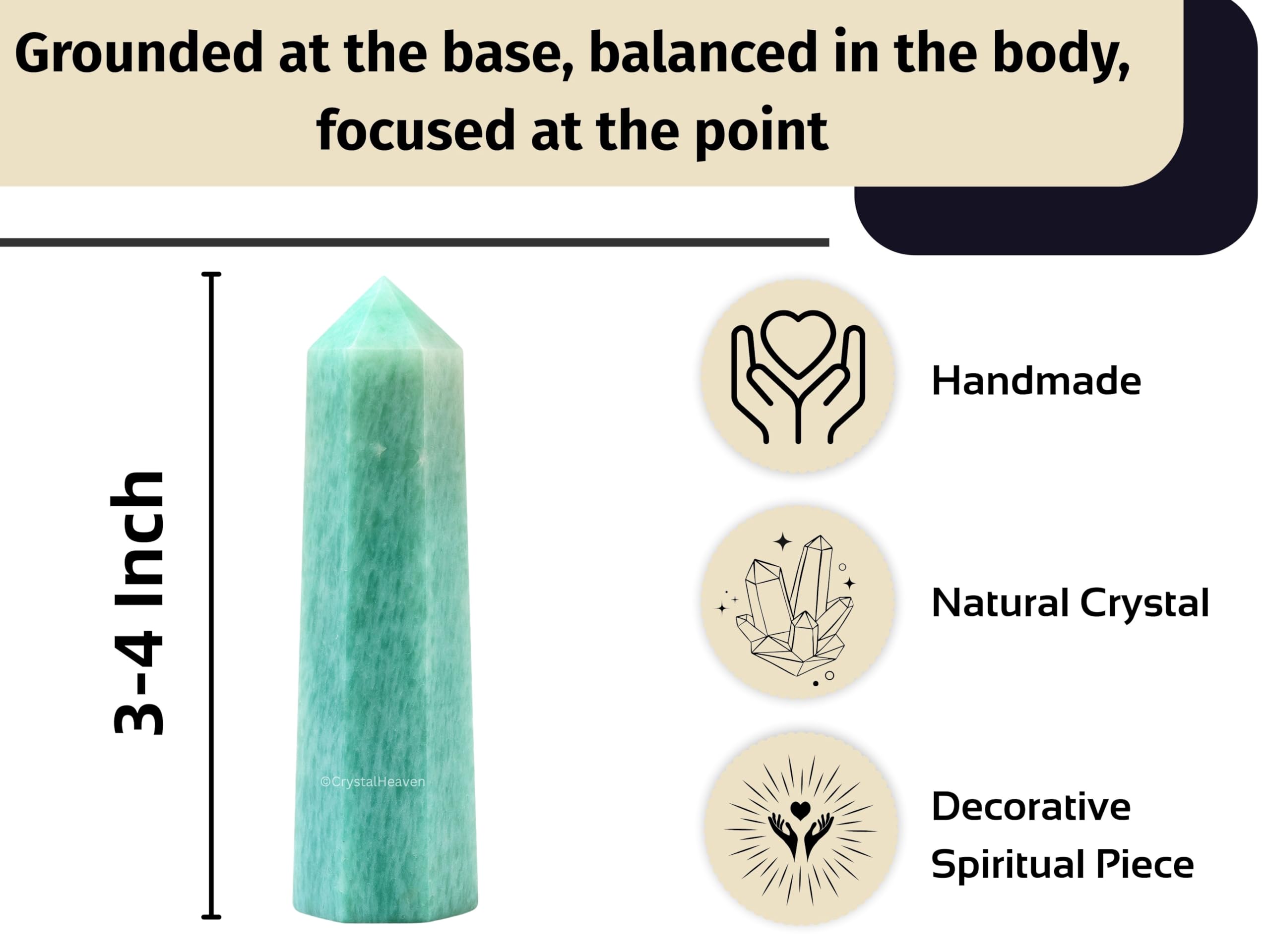 Grounded at the base, balanced in the body, focused at the point

3-4 Inch

©CrystalHeaven

Handmade

Natural Crystal

Decorative Spiritual Piece